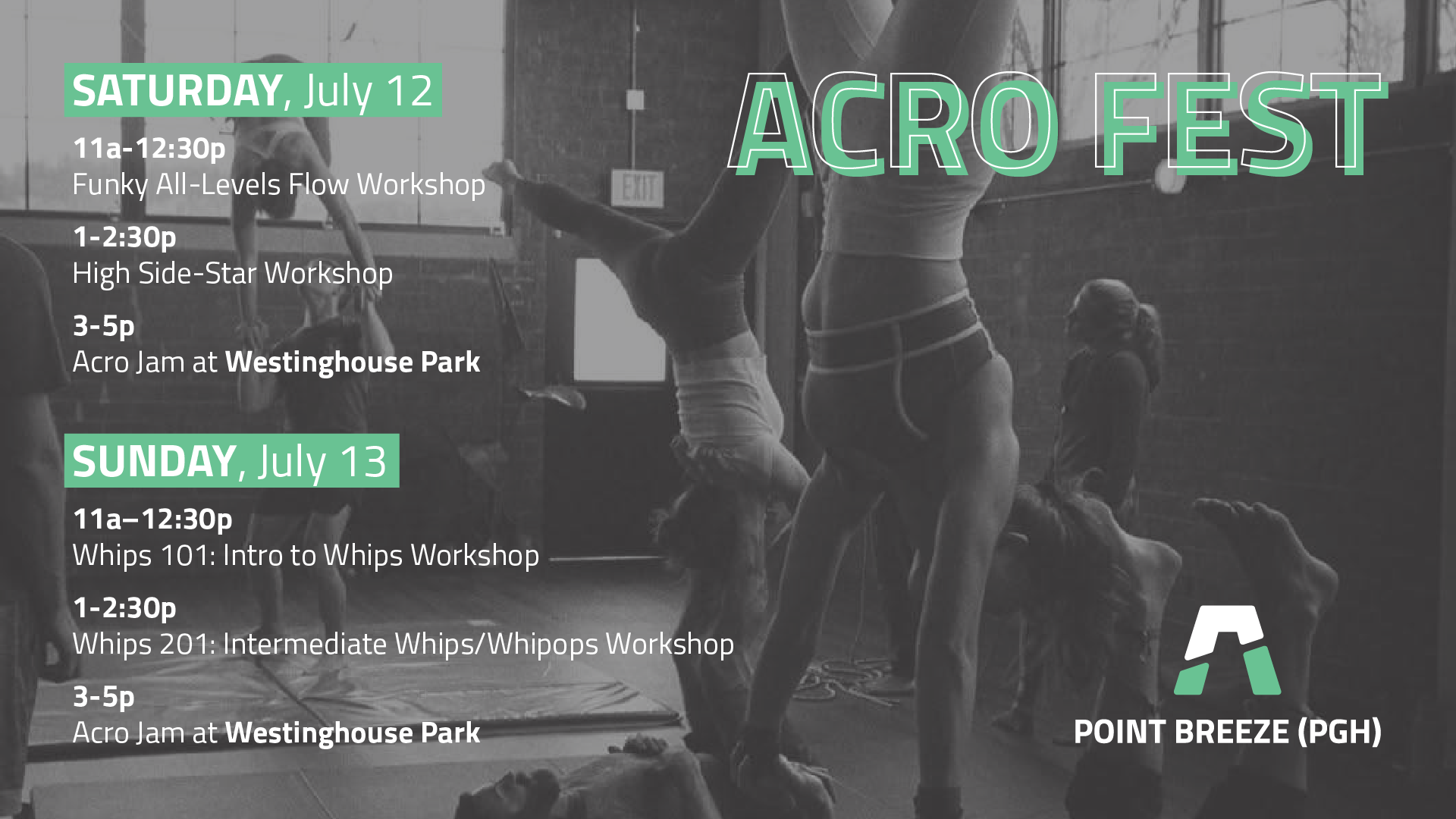 SATURDAY, July 12

11a-12:30p
Funky All-Levels Flow Workshop

1-2:30p
High Side-Star Workshop

3-5p
Acro Jam at Westinghouse Park

SUNDAY, July 13

11a–12:30p
Whips 101: Intro to Whips Workshop

1-2:30p
Whips 201: Intermediate Whips/Whipops Workshop

3-5p
Acro Jam at Westinghouse Park

ACRO FEST

EXIT

POINT BREEZE (PGH)